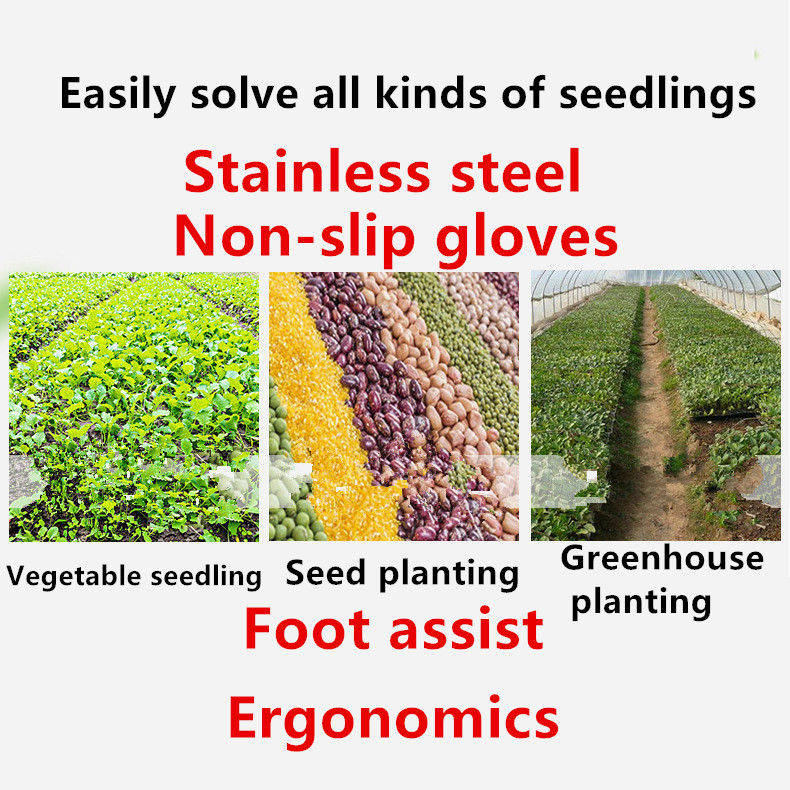 Easily solve all kinds of seedlings

Stainless steel
Non-slip gloves

Vegetable seedling

Seed planting

Greenhouse planting

Foot assist

Ergonomics